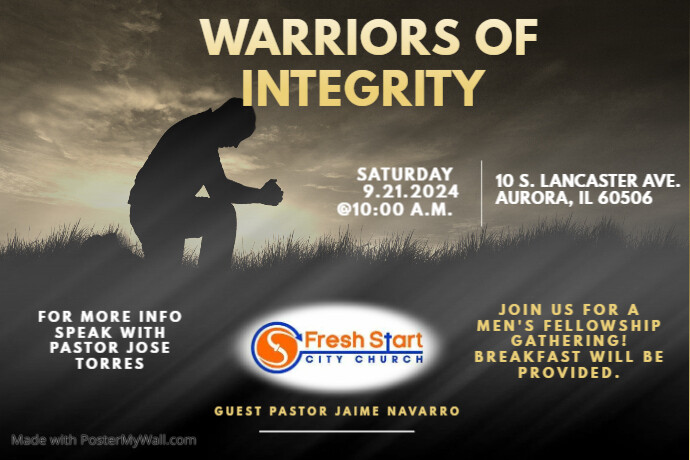 WARRIORS OF INTEGRITY

SATURDAY 9.21.2024 @10:00 A.M.

10 S. LANCASTER AVE. AURORA, IL 60506

FOR MORE INFO SPEAK WITH PASTOR JOSE TORRES

Fresh Start CITY CHURCH

JOIN US FOR A MEN'S FELLOWSHIP GATHERING! BREAKFAST WILL BE PROVIDED.

GUEST PASTOR JAIME NAVARRO

Made with PosterMyWall.com